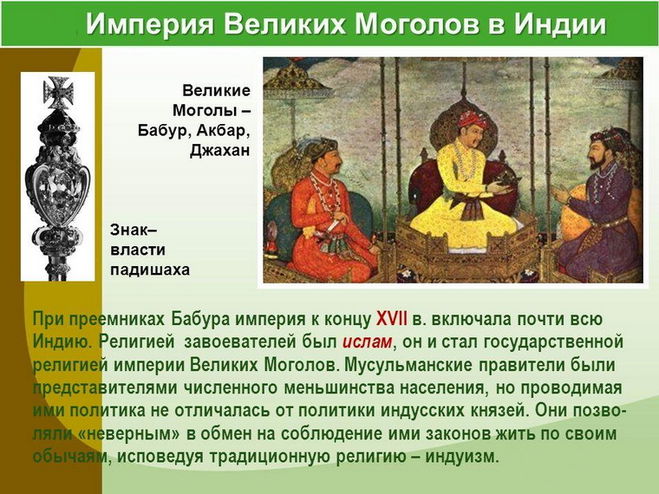 Империя Великих Моголов в Индии

Великие Моголы – Бабур, Акбар, Джахан

Знак– власти падишаха

При преемниках Бабура империя к концу XVII в. включала почти всю Индию. Религией завоевателей был ислам, он и стал государственной религией империи Великих Моголов. Мусульманские правители были представителями численного меньшинства населения, но проводимая ими политика не отличалась от политики индусских князей. Они позволяли «неверным» в обмен на соблюдение ими законов жить по своим обычаям, исповедуя традиционную религию – индуизм.